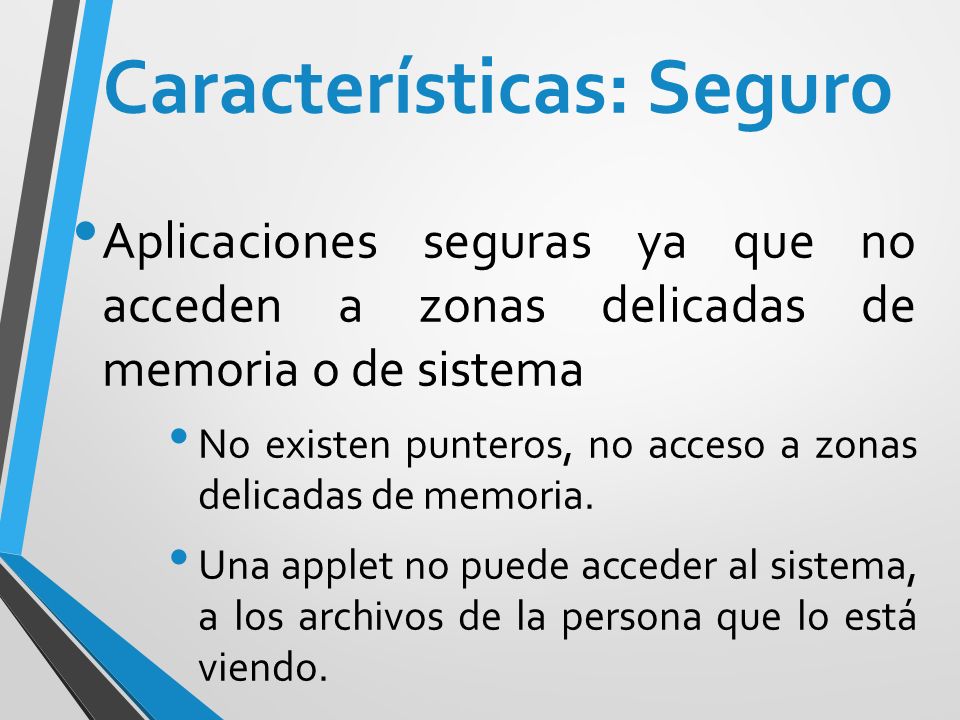 Características: Seguro

• Aplicaciones seguras ya que no acceden a zonas delicadas de memoria o de sistema

• No existen punteros, no acceso a zonas delicadas de memoria.

• Una applet no puede acceder al sistema, a los archivos de la persona que lo está viendo.